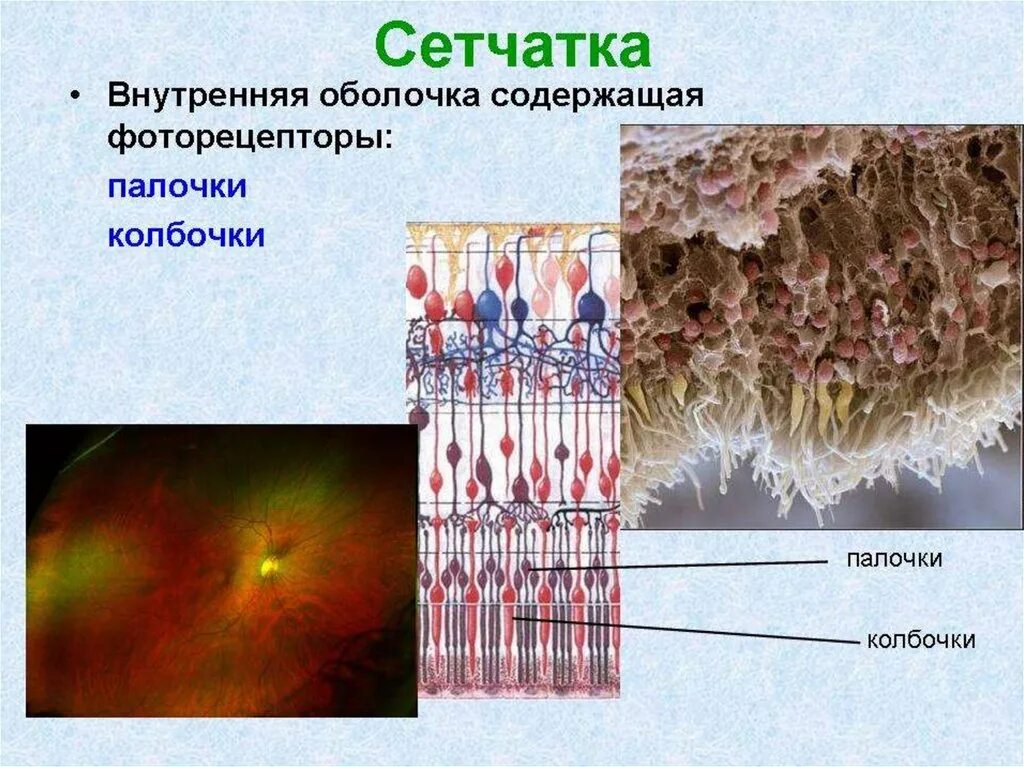 Сетчатка

• Внутренняя оболочка содержащая фоторецепторы:

палочки

колбочки

палочки

колбочки